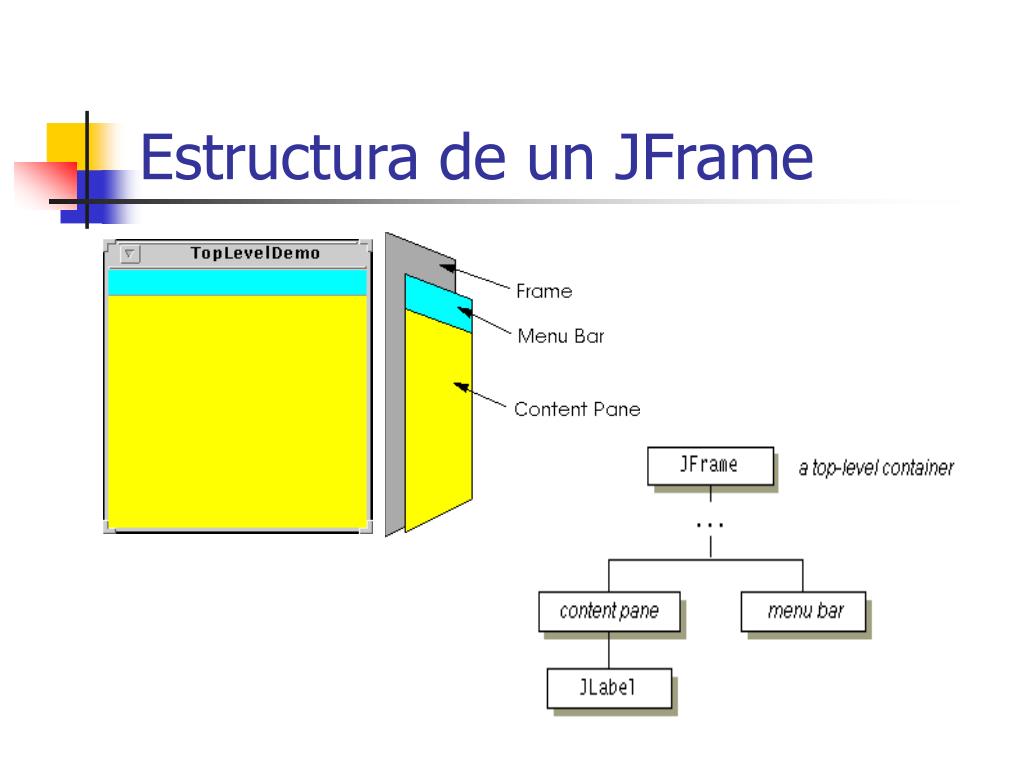 Estructura de un JFrame

TopLevelDemo

Frame

Menu Bar

Content Pane

JFrame

a top-level container

...

content pane

menu bar

JLabel